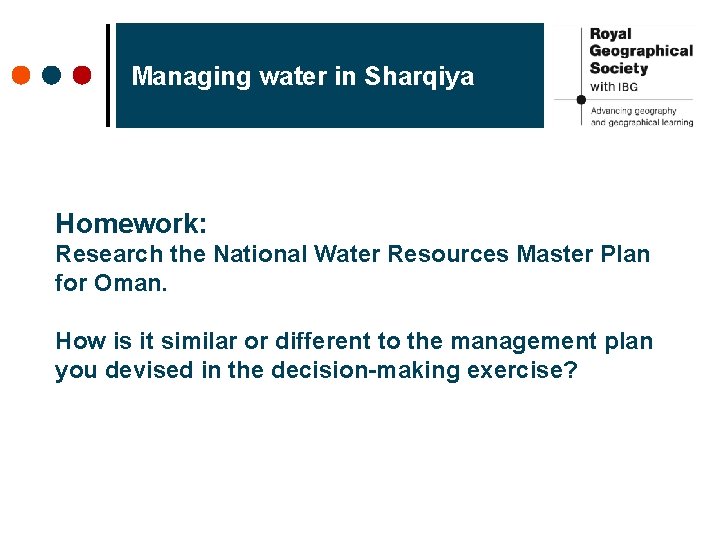 Managing water in Sharqiya

Royal Geographical Society with IBG

Advancing geography and geographical learning

Homework:
Research the National Water Resources Master Plan for Oman.

How is it similar or different to the management plan you devised in the decision-making exercise?